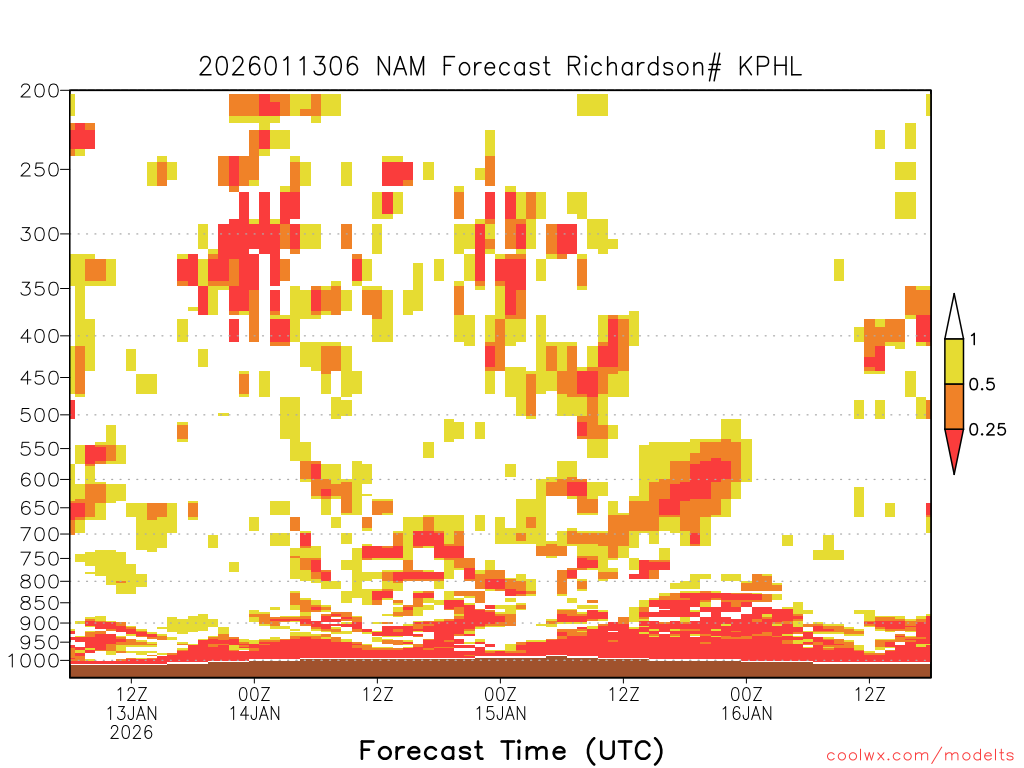 2026011306 NAM Forecast Richardson# KPHL

200
250
300
350
400
450
500
550
600
650
700
750
800
850
900
950
1000

1
0.5
0.25

12Z
13JAN
2026
00Z
14JAN
12Z
00Z
15JAN
12Z
00Z
16JAN
12Z

Forecast Time (UTC)

coolwx.com/modelts